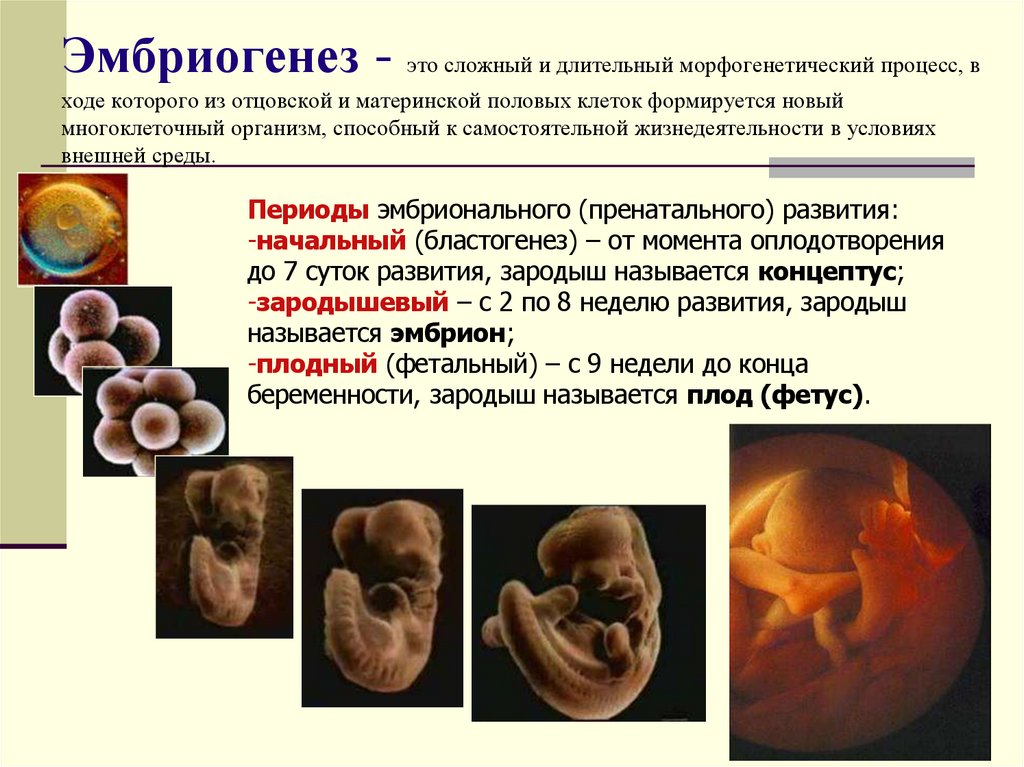 Эмбриогенез - это сложный и длительный морфогенетический процесс, в ходе которого из отцовской и материнской половых клеток формируется новый многоклеточный организм, способный к самостоятельной жизнедеятельности в условиях внешней среды.

Периоды эмбрионального (пренатального) развития:
-начальный (бластогенез) – от момента оплодотворения до 7 суток развития, зародыш называется концептус;
-зародышевый – с 2 по 8 неделю развития, зародыш называется эмбрион;
-плодный (фетальный) – с 9 недели до конца беременности, зародыш называется плод (фетус).